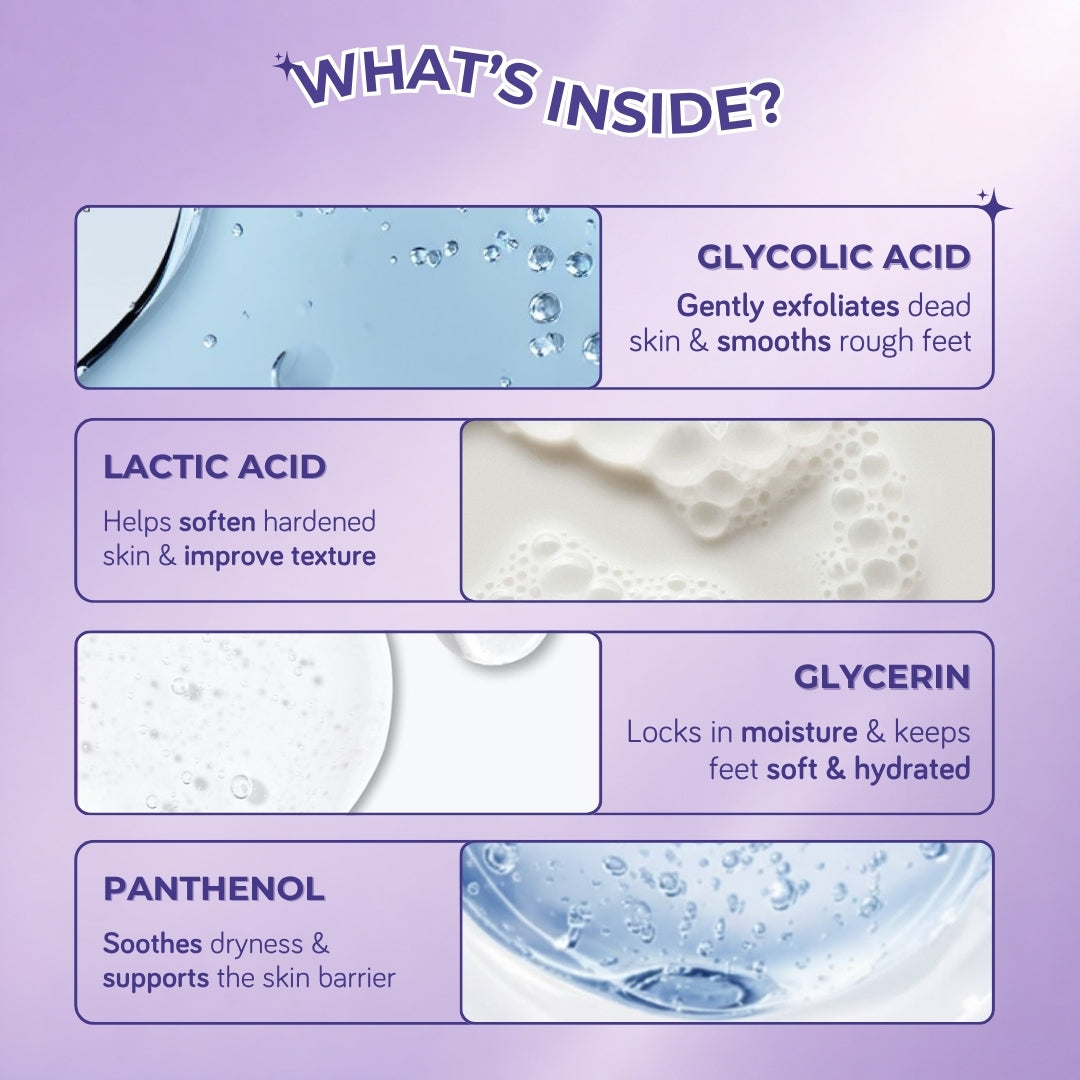 WHAT'S INSIDE?

GLYCOLIC ACID

Gently exfoliates dead skin & smooths rough feet

LACTIC ACID

Helps soften hardened skin & improve texture

GLYCERIN

Locks in moisture & keeps feet soft & hydrated

PANTHENOL

Soothes dryness & supports the skin barrier